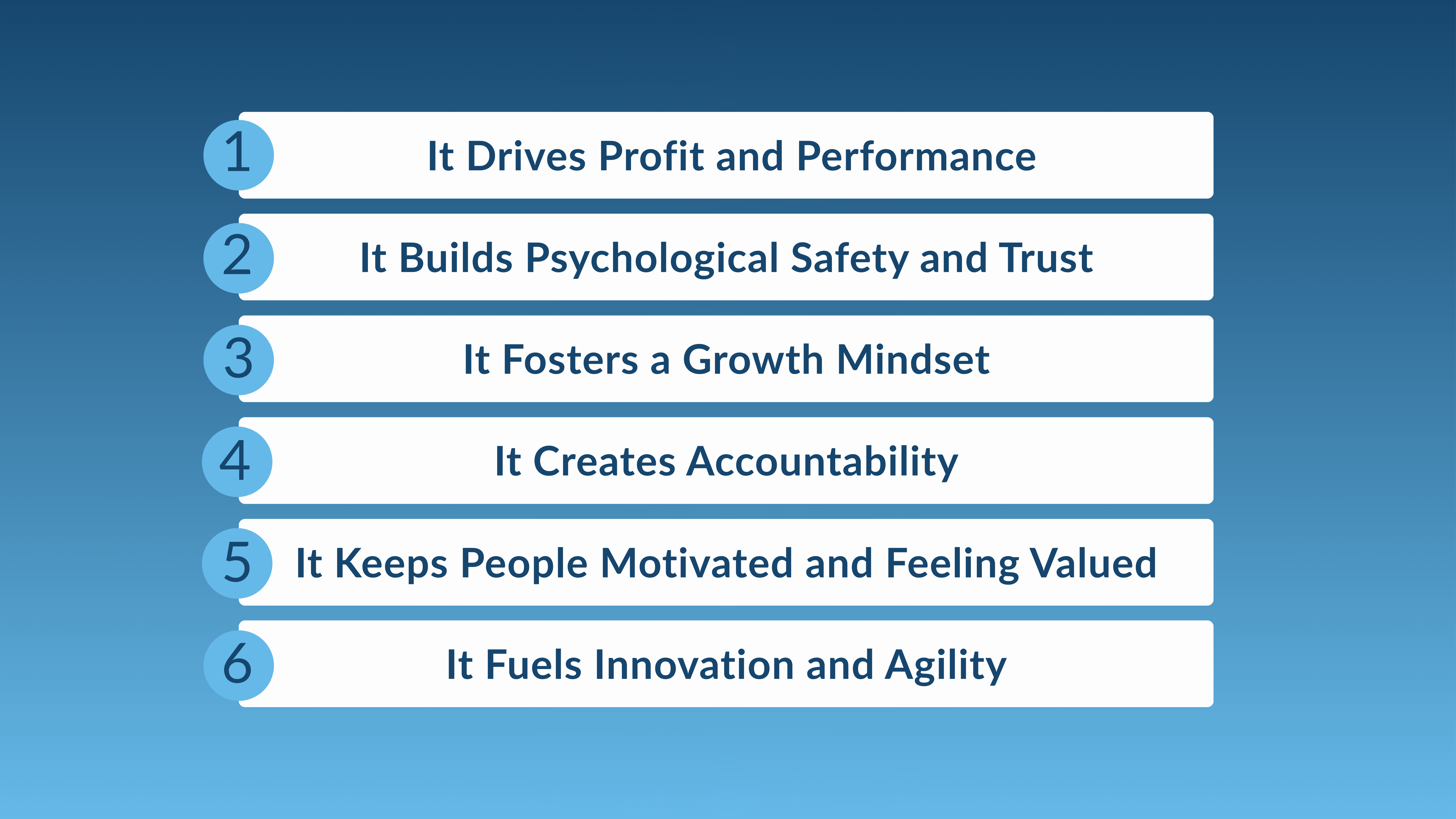 1 It Drives Profit and Performance

2 It Builds Psychological Safety and Trust

3 It Fosters a Growth Mindset

4 It Creates Accountability

5 It Keeps People Motivated and Feeling Valued

6 It Fuels Innovation and Agility